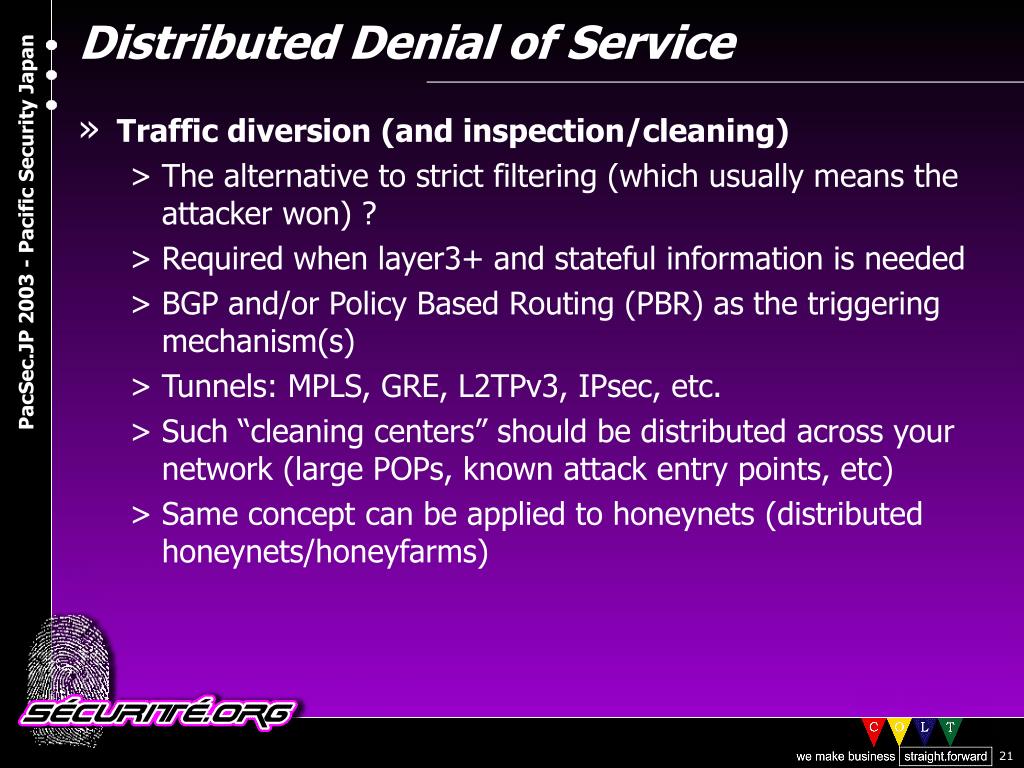 PacSec.JP 2003 - Pacific Security Japan

Distributed Denial of Service

» Traffic diversion (and inspection/cleaning)

> The alternative to strict filtering (which usually means the attacker won) ?

> Required when layer3+ and stateful information is needed

> BGP and/or Policy Based Routing (PBR) as the triggering mechanism(s)

> Tunnels: MPLS, GRE, L2TPv3, IPsec, etc.

> Such “cleaning centers” should be distributed across your network (large POPs, known attack entry points, etc)

> Same concept can be applied to honeynets (distributed honeynets/honeyfarms)

SÉCURITÉ.ORG

C O L T

we make business straight.forward 21